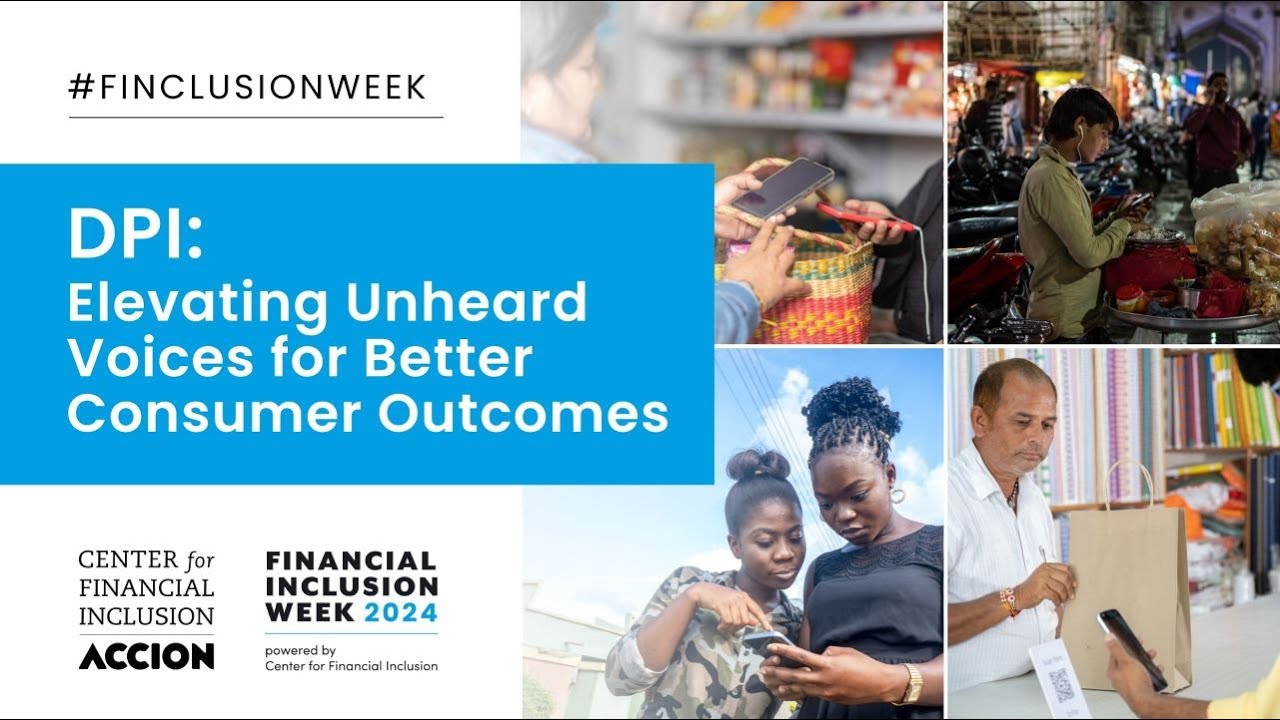 #FINCLUSIONWEEK

DPI:
Elevating Unheard Voices for Better Consumer Outcomes

CENTER for FINANCIAL INCLUSION
ACCION

FINANCIAL INCLUSION WEEK 2024
powered by Center for Financial Inclusion